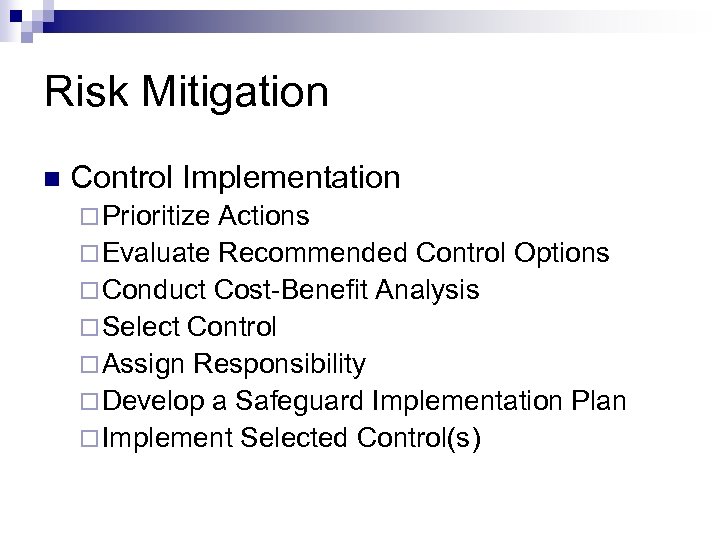 Risk Mitigation

Control Implementation

Prioritize Actions

Evaluate Recommended Control Options

Conduct Cost-Benefit Analysis

Select Control

Assign Responsibility

Develop a Safeguard Implementation Plan

Implement Selected Control(s)